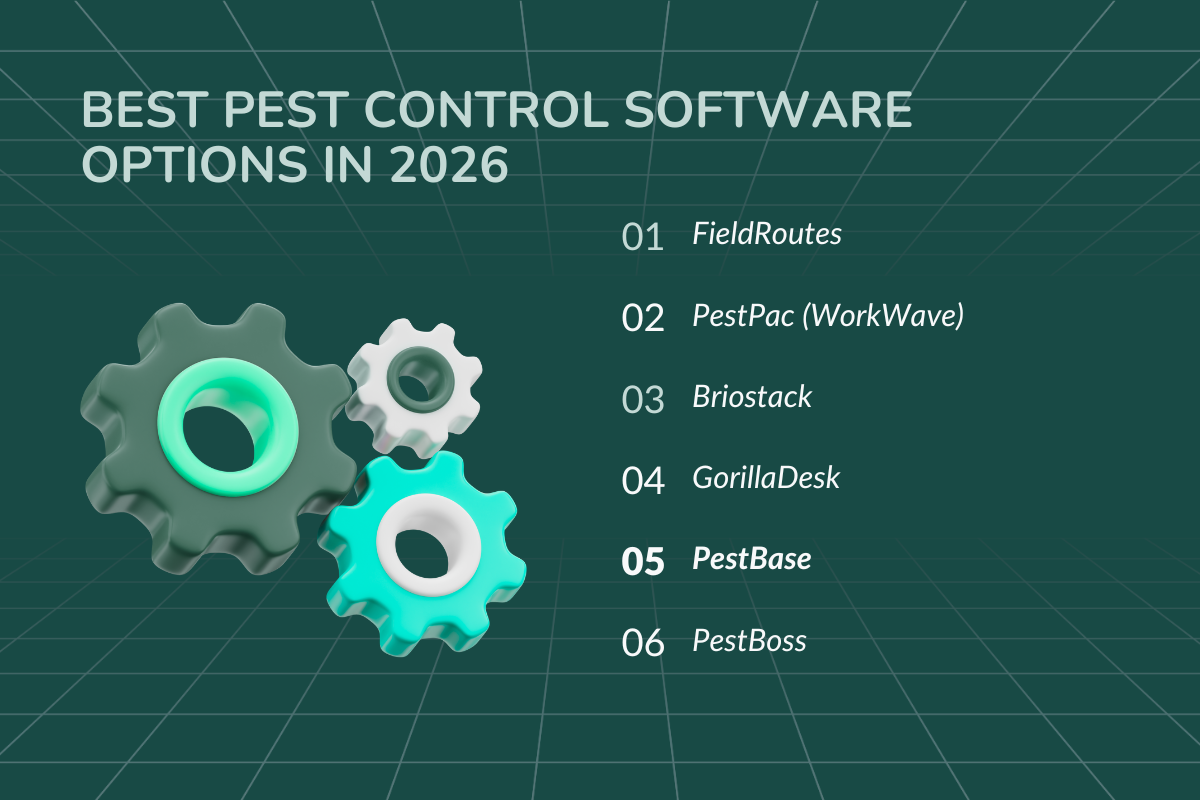 BEST PEST CONTROL SOFTWARE OPTIONS IN 2026

01 FieldRoutes

02 PestPac (WorkWave)

03 Briostack

04 GorillaDesk

05 PestBase

06 PestBoss